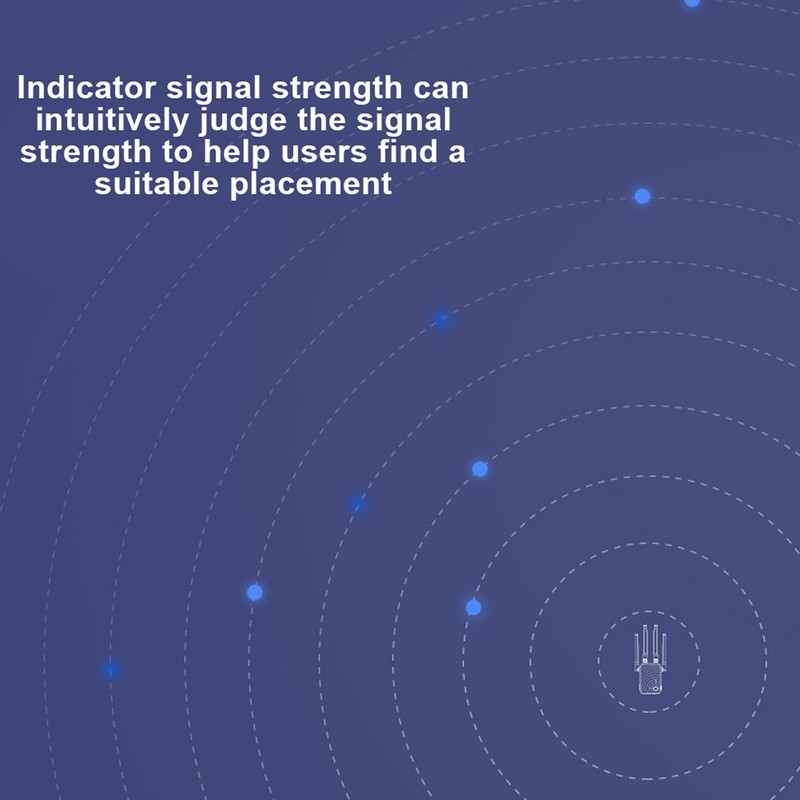 Indicator signal strength can intuitively judge the signal strength to help users find a suitable placement